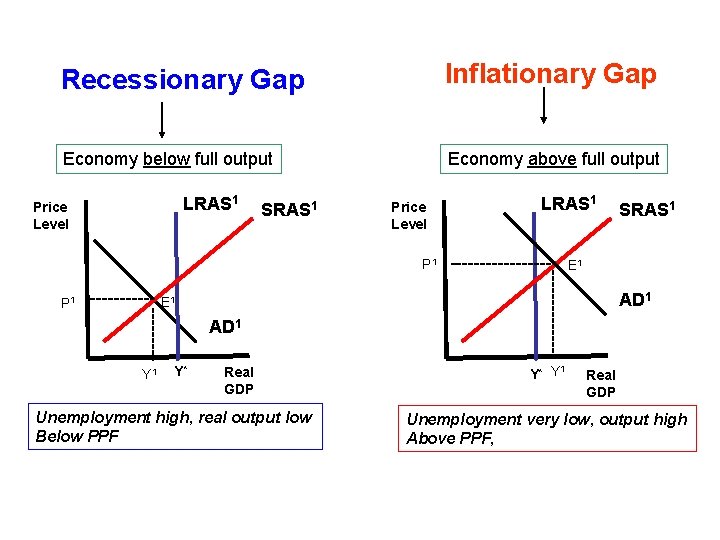 Recessionary Gap

Economy below full output

Price Level

LRAS$^1$

SRAS$^1$

P$^1$

E$^1$

AD$^1$

Y$^1$

Y*

Real GDP

Unemployment high, real output low
Below PPF

Inflationary Gap

Economy above full output

Price Level

LRAS$^1$

SRAS$^1$

P$^1$

E$^1$

AD$^1$

Y*

Y$^1$

Real GDP

Unemployment very low, output high
Above PPF,